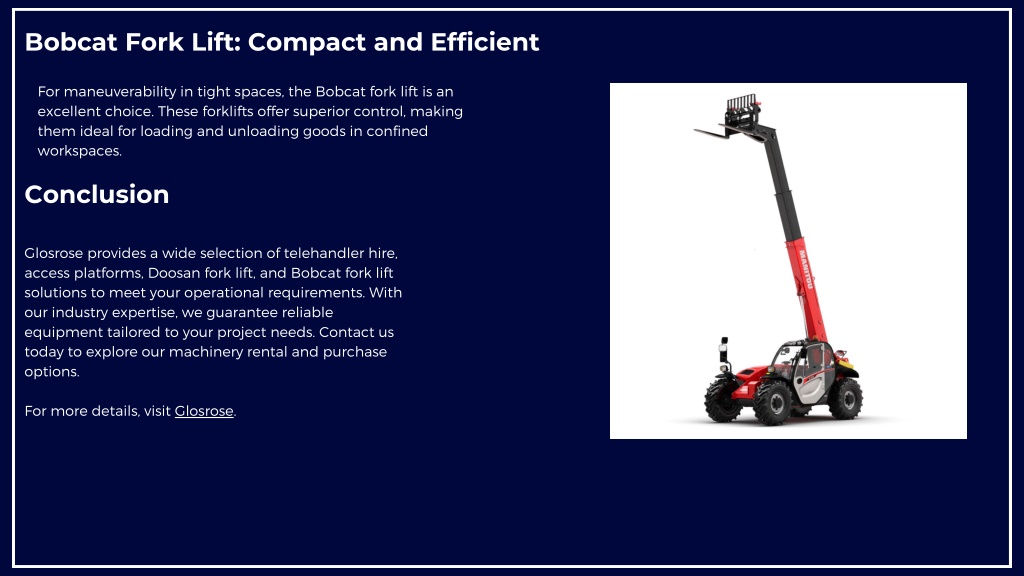 Bobcat Fork Lift: Compact and Efficient

For maneuverability in tight spaces, the Bobcat fork lift is an excellent choice. These forklifts offer superior control, making them ideal for loading and unloading goods in confined workspaces.

Conclusion

Glosrose provides a wide selection of telehandler hire, access platforms, Doosan fork lift, and Bobcat fork lift solutions to meet your operational requirements. With our industry expertise, we guarantee reliable equipment tailored to your project needs. Contact us today to explore our machinery rental and purchase options.

For more details, visit Glosrose.

MANITOU